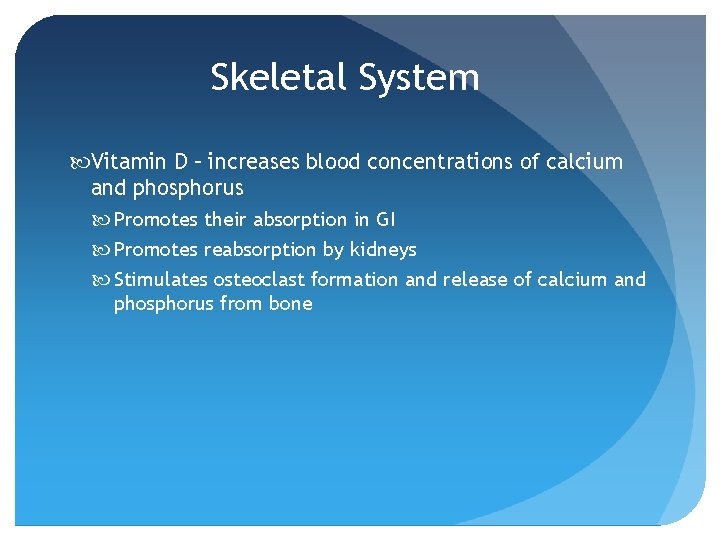 Skeletal System

Vitamin D – increases blood concentrations of calcium and phosphorus

Promotes their absorption in GI

Promotes reabsorption by kidneys

Stimulates osteoclast formation and release of calcium and phosphorus from bone